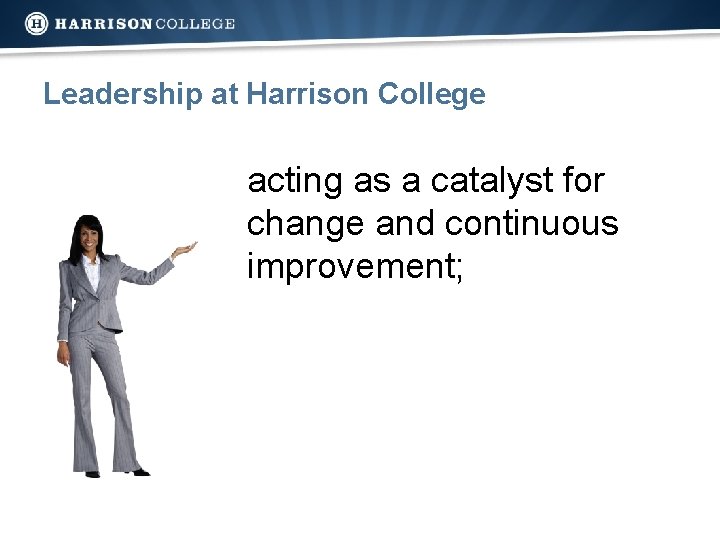 H HARRISON COLLEGE

Leadership at Harrison College

acting as a catalyst for change and continuous improvement;